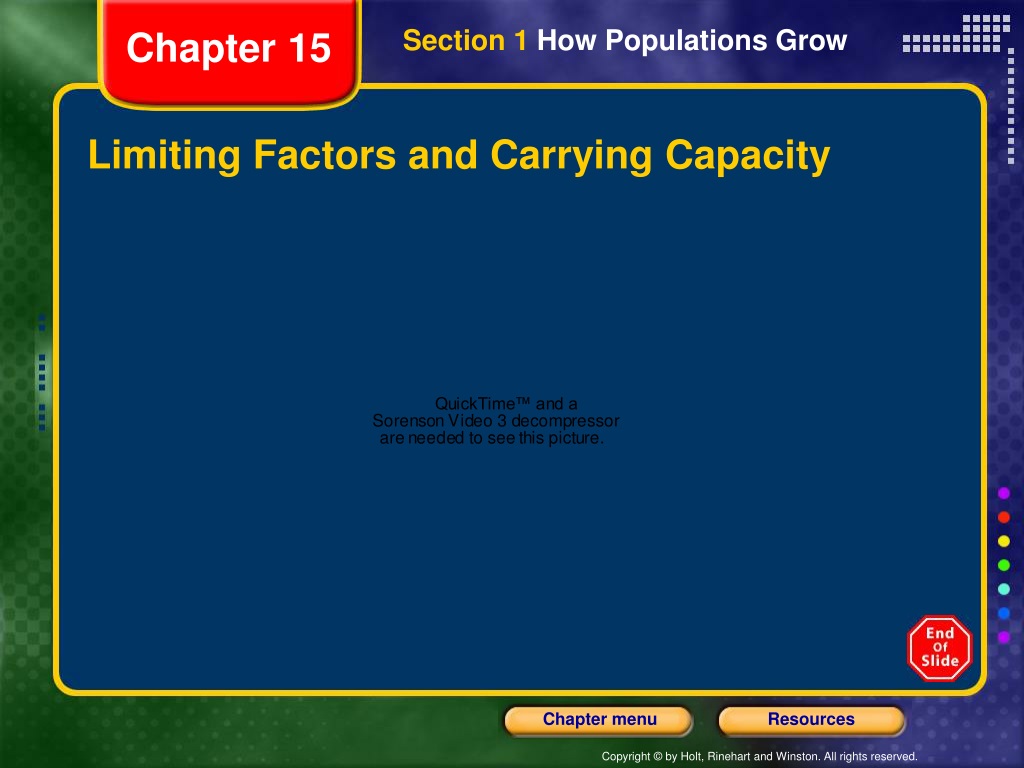 Chapter 15

Section 1 How Populations Grow

Limiting Factors and Carrying Capacity

QuickTime™ and a Sorenson Video 3 decompressor are needed to see this picture.

End Of Slide

Chapter menu

Resources

Copyright © by Holt, Rinehart and Winston. All rights reserved.